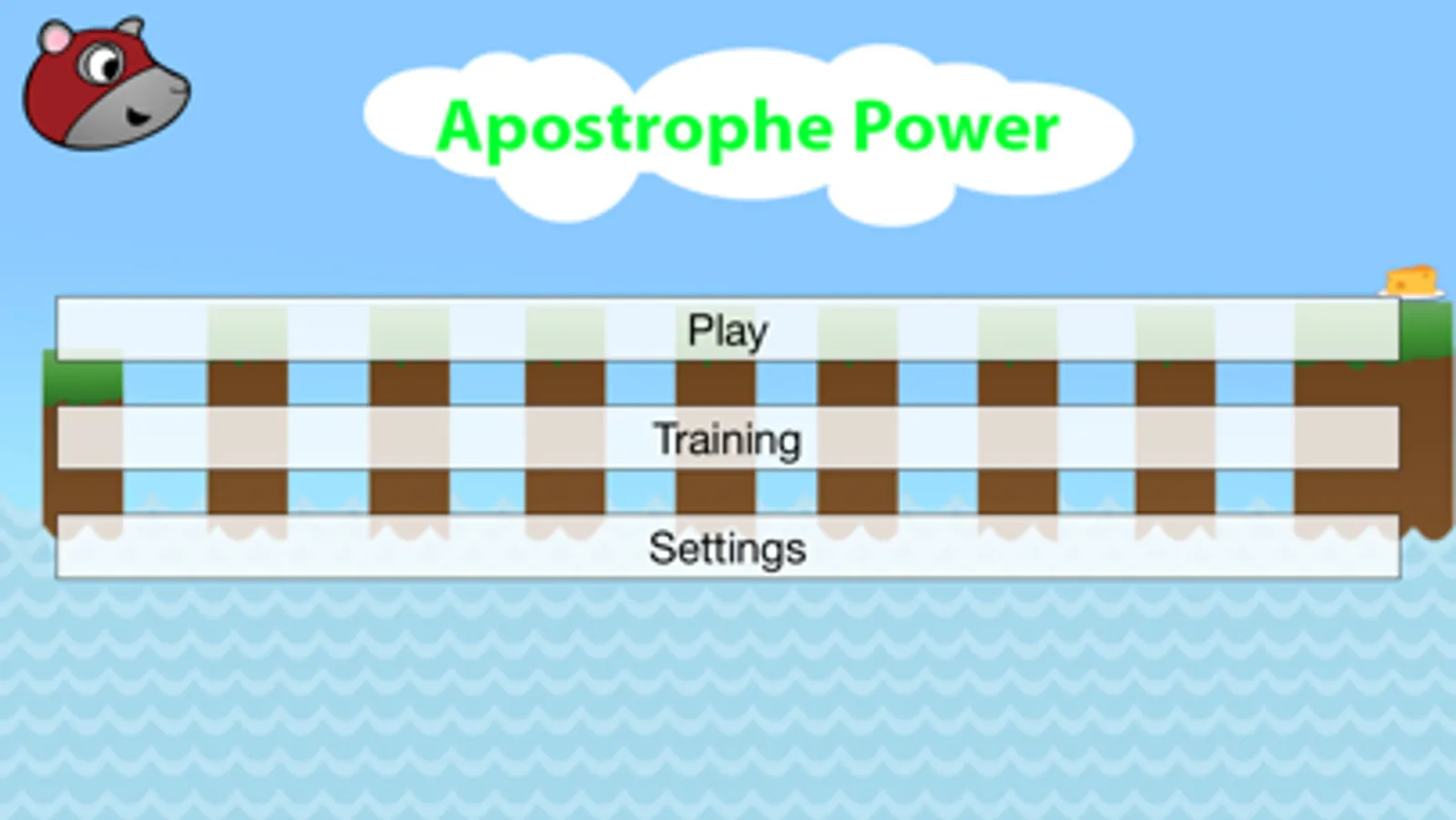 Apostrophe Power

Play

Training

Settings